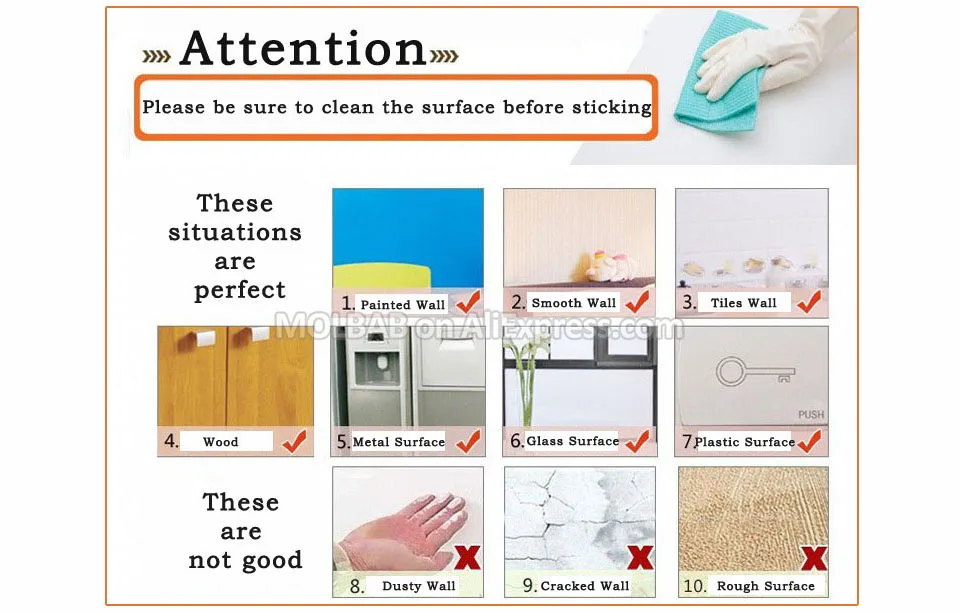 Attention

Please be sure to clean the surface before sticking

These situations are perfect

1. Painted Wall

2. Smooth Wall

3. Tiles Wall

MOLBAB on AliExpress.com

4. Wood

5. Metal Surface

6. Glass Surface

PUSH

7. Plastic Surface

These are not good

8. Dusty Wall

9. Cracked Wall

10. Rough Surface